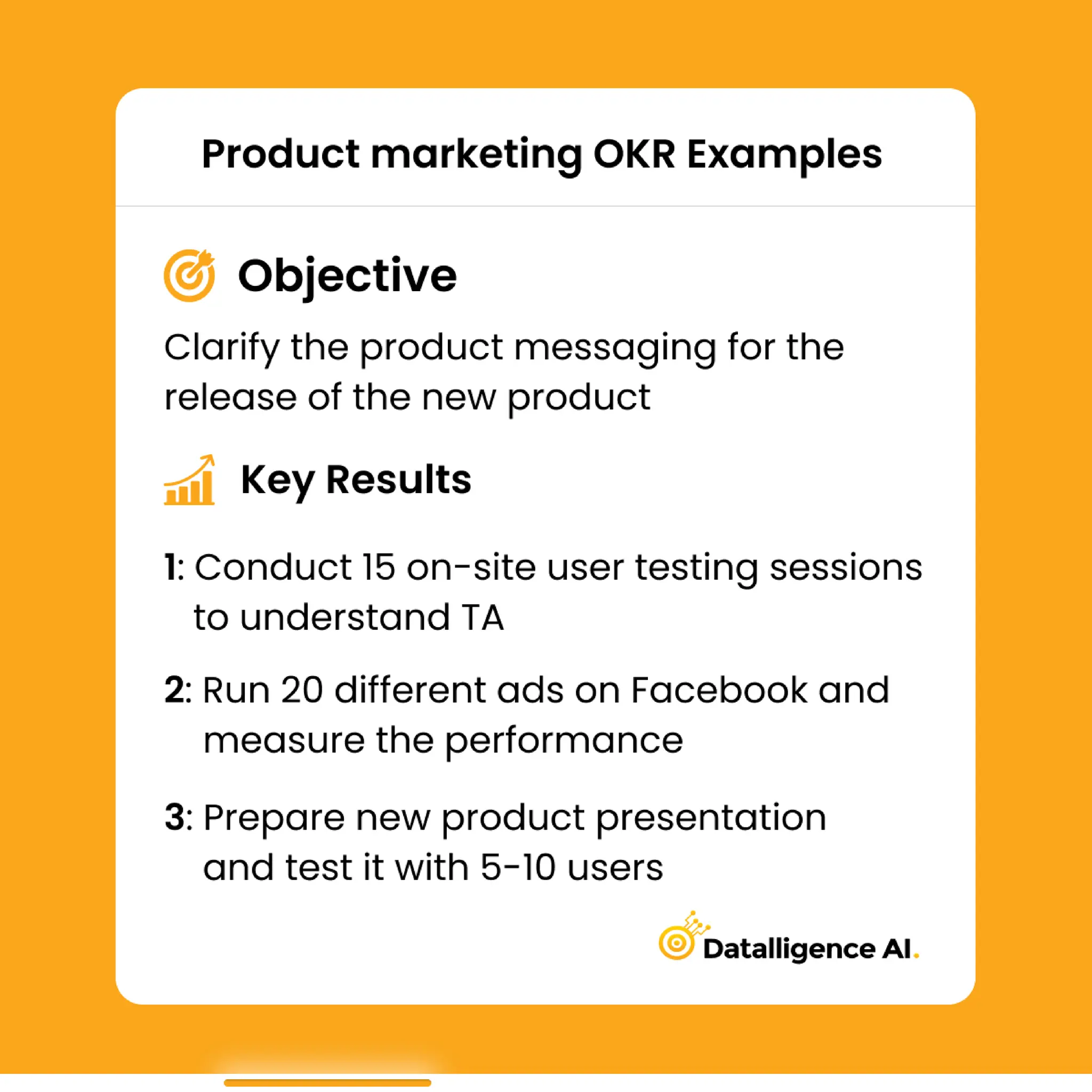 Product marketing OKR Examples

Objective

Clarify the product messaging for the release of the new product

Key Results

1: Conduct 15 on-site user testing sessions to understand TA

2: Run 20 different ads on Facebook and measure the performance

3: Prepare new product presentation and test it with 5-10 users

Datalligence AI.